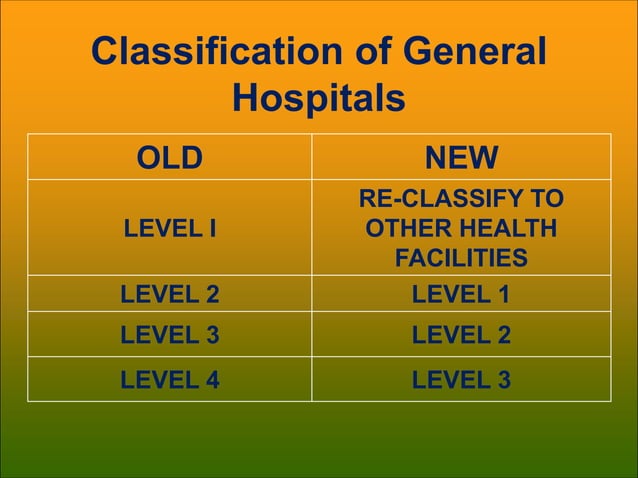 Classification of General Hospitals

| OLD | NEW |
|---|---|
| LEVEL I | RE-CLASSIFY TO OTHER HEALTH FACILITIES |
| LEVEL 2 | LEVEL 1 |
| LEVEL 3 | LEVEL 2 |
| LEVEL 4 | LEVEL 3 |